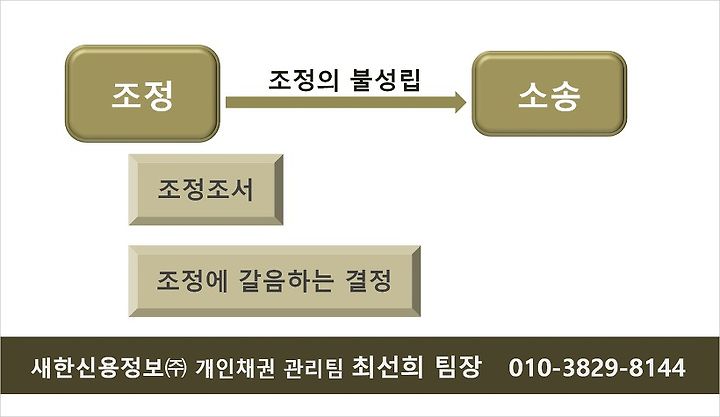 조정

조정의 불성립

소송

조정조서

조정에 갈음하는 결정

새한신용정보㈜ 개인채권 관리팀 최선희 팀장 010-3829-8144